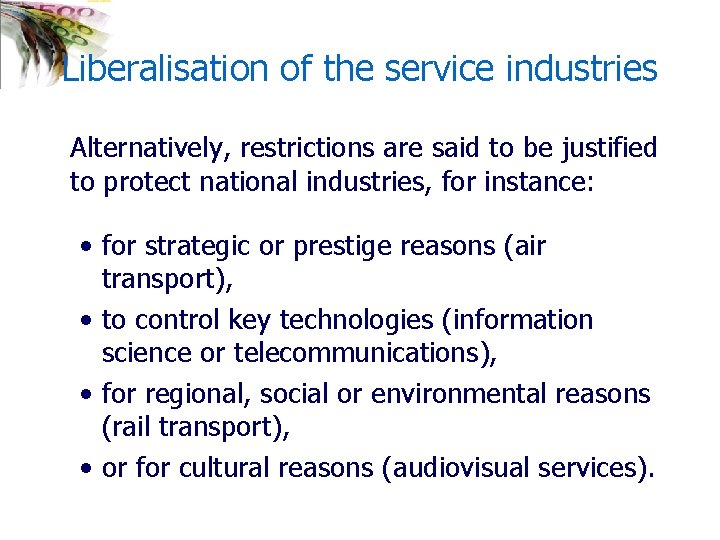 Liberalisation of the service industries

Alternatively, restrictions are said to be justified to protect national industries, for instance:

• for strategic or prestige reasons (air transport),
• to control key technologies (information science or telecommunications),
• for regional, social or environmental reasons (rail transport),
• or for cultural reasons (audiovisual services).